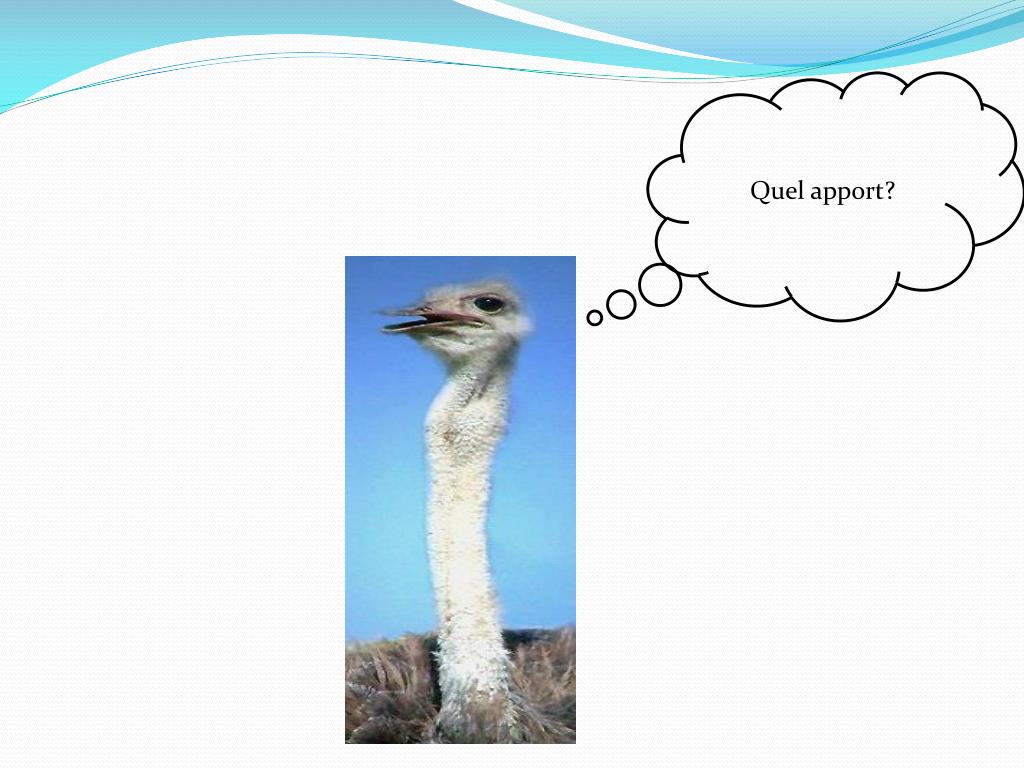 Quel apport?